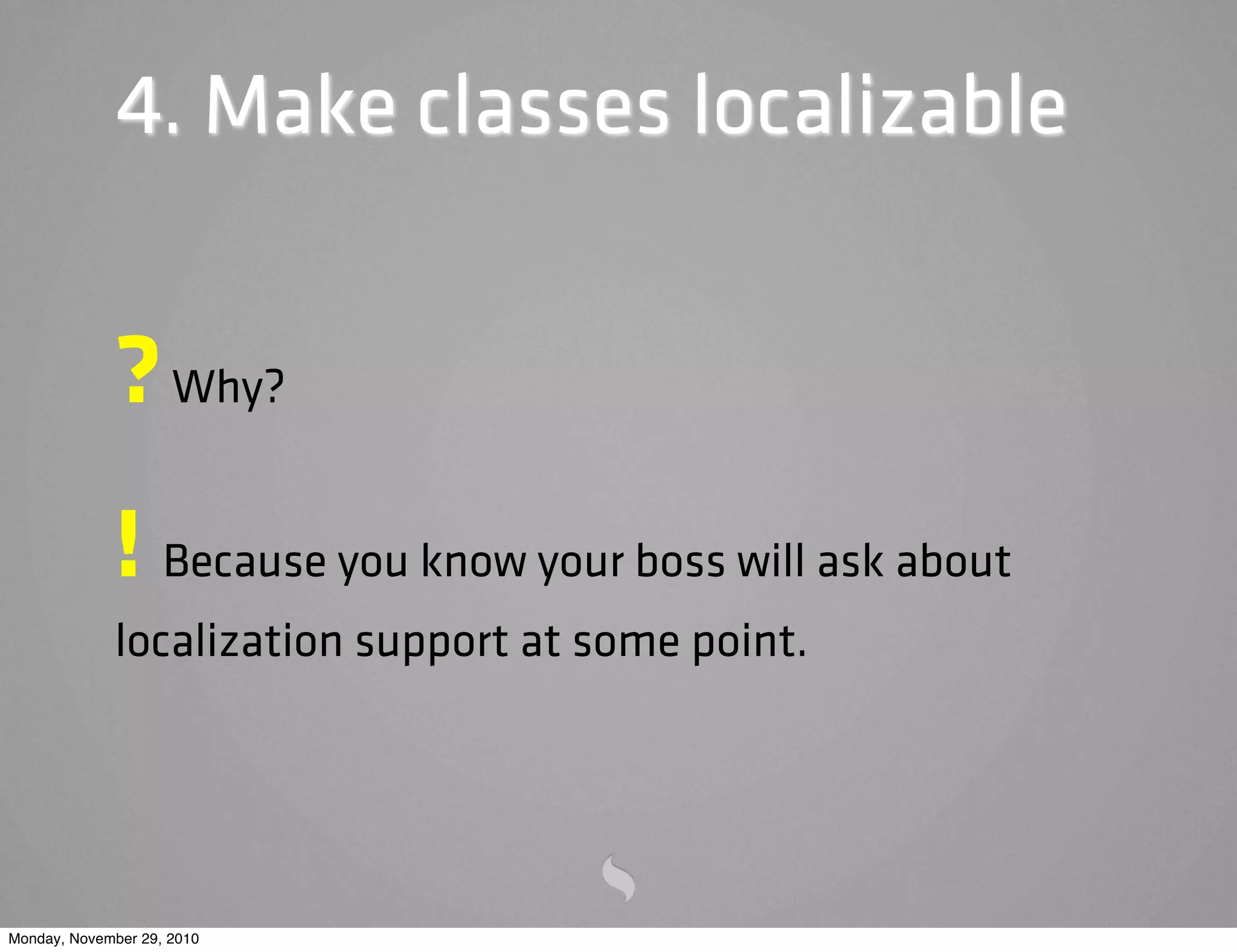 4. Make classes localizable

? Why?

! Because you know your boss will ask about localization support at some point.

Monday, November 29, 2010